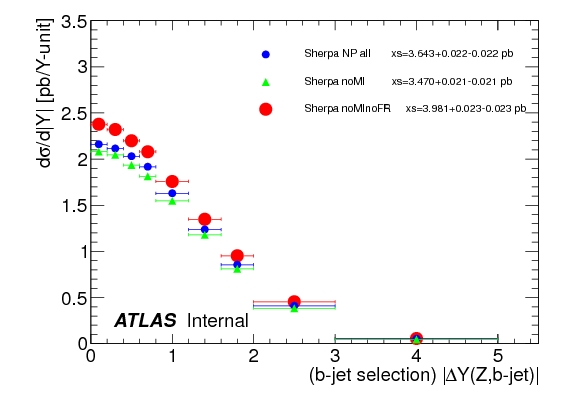 dσ/d|Y| [pb/Y-unit]

3.5
3
2.5
2
1.5
1
0.5
0

Sherpa NP all xs=3.643+0.022-0.022 pb
Sherpa noMI xs=3.470+0.021-0.021 pb
Sherpa noMInoFR xs=3.981+0.023-0.023 pb

ATLAS Internal

0 1 2 3 4 5

(b-jet selection) |ΔY(Z,b-jet)|